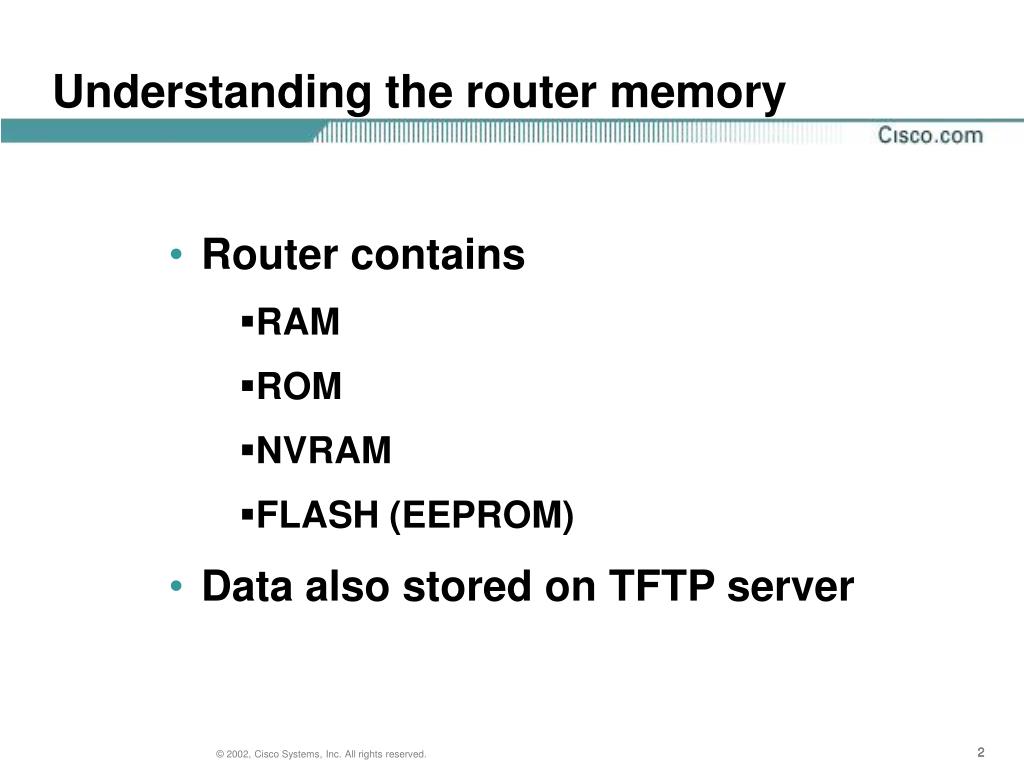 Understanding the router memory

Cisco.com

• Router contains

▪RAM

▪ROM

▪NVRAM

▪FLASH (EEPROM)

• Data also stored on TFTP server

© 2002, Cisco Systems, Inc. All rights reserved.

2